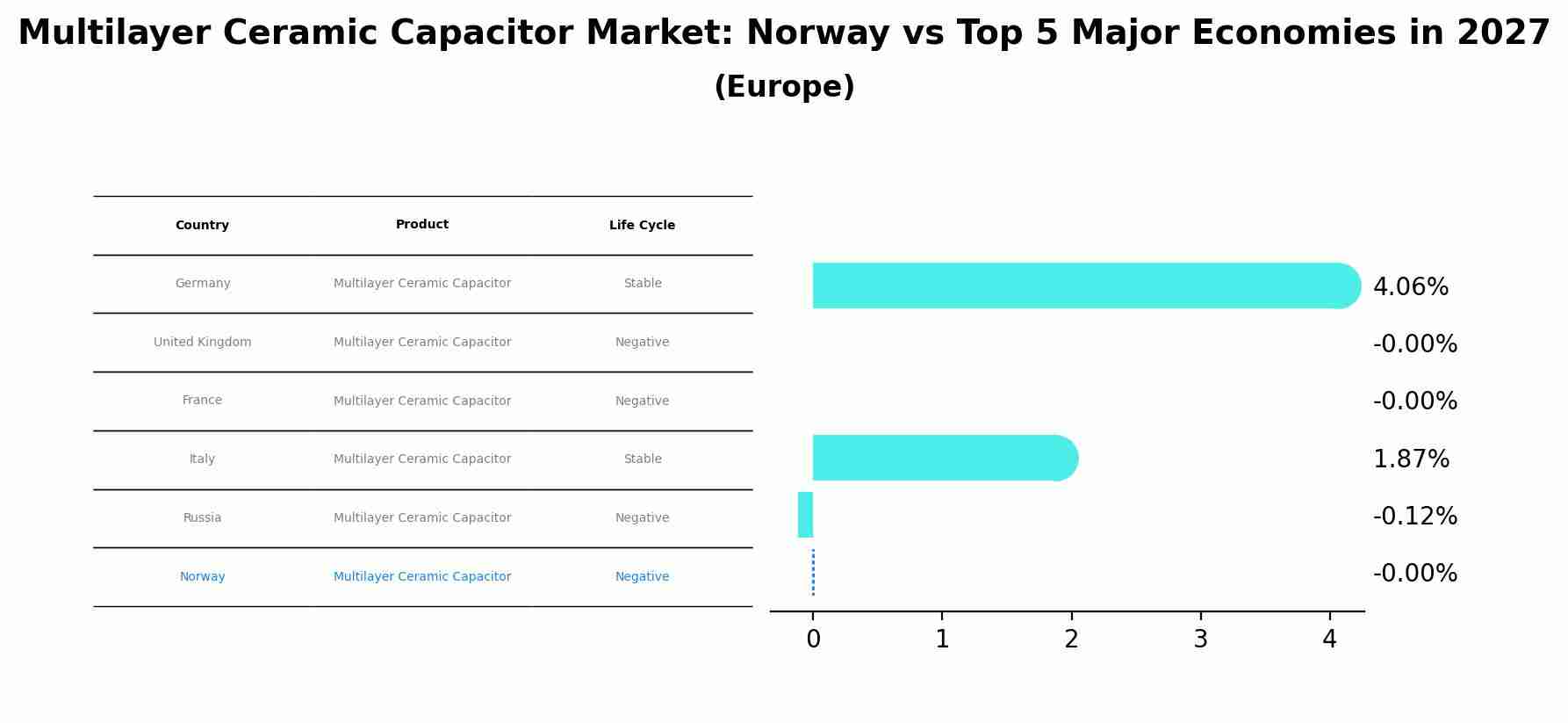 Multilayer Ceramic Capacitor Market: Norway vs Top 5 Major Economies in 2027
(Europe)

| Country | Product | Life Cycle |
|---|---|---|
| Germany | Multilayer Ceramic Capacitor | Stable |
| United Kingdom | Multilayer Ceramic Capacitor | Negative |
| France | Multilayer Ceramic Capacitor | Negative |
| Italy | Multilayer Ceramic Capacitor | Stable |
| Russia | Multilayer Ceramic Capacitor | Negative |
| Norway | Multilayer Ceramic Capacitor | Negative |

4.06%
-0.00%
-0.00%
1.87%
-0.12%
-0.00%

0 1 2 3 4